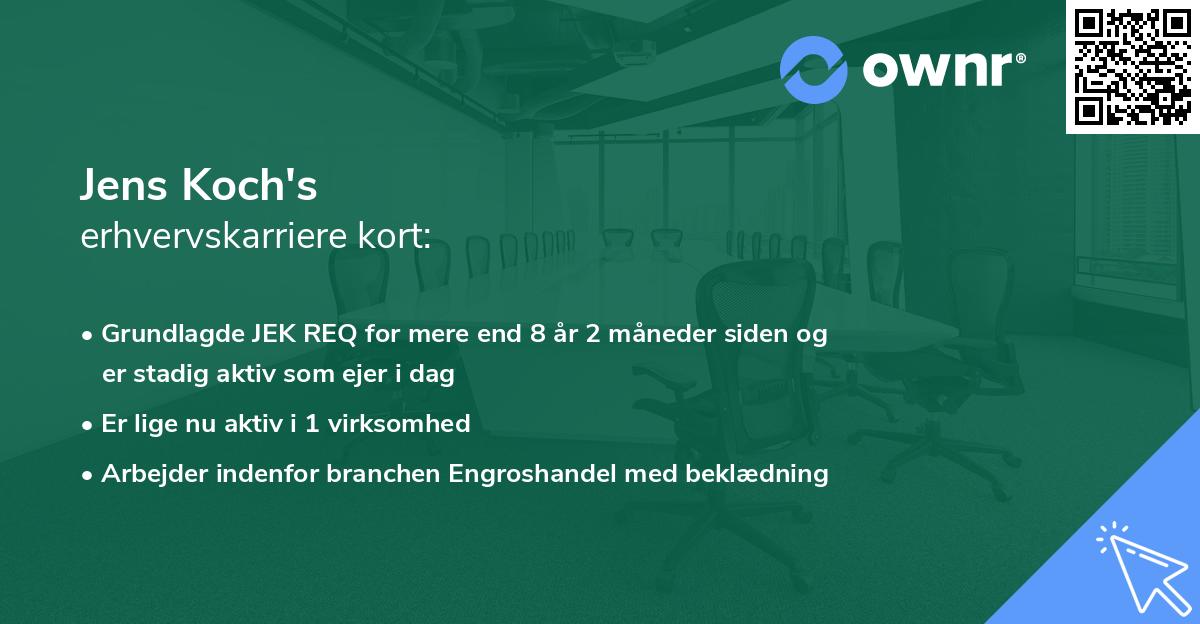 ownr®

Jens Koch's
erhvervskarriere kort:

• Grundlagde JEK REQ for mere end 8 år 2 måneder siden og er stadig aktiv som ejer i dag
• Er lige nu aktiv i 1 virksomhed
• Arbejder indenfor branchen Engroshandel med beklædning